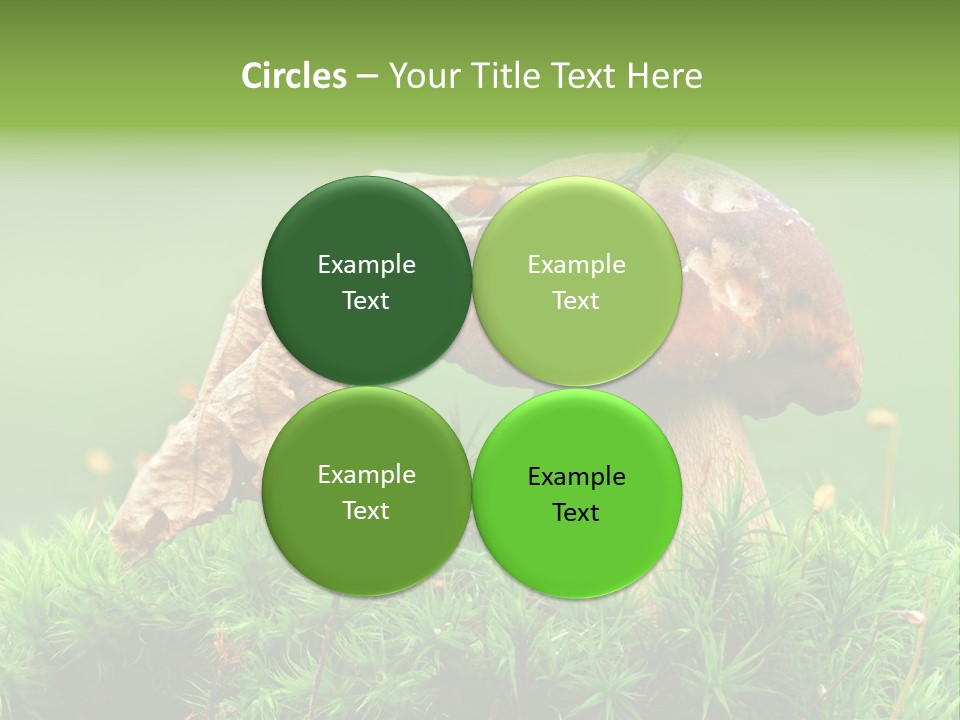 Circles – Your Title Text Here

Example Text

Example Text

Example Text

Example Text